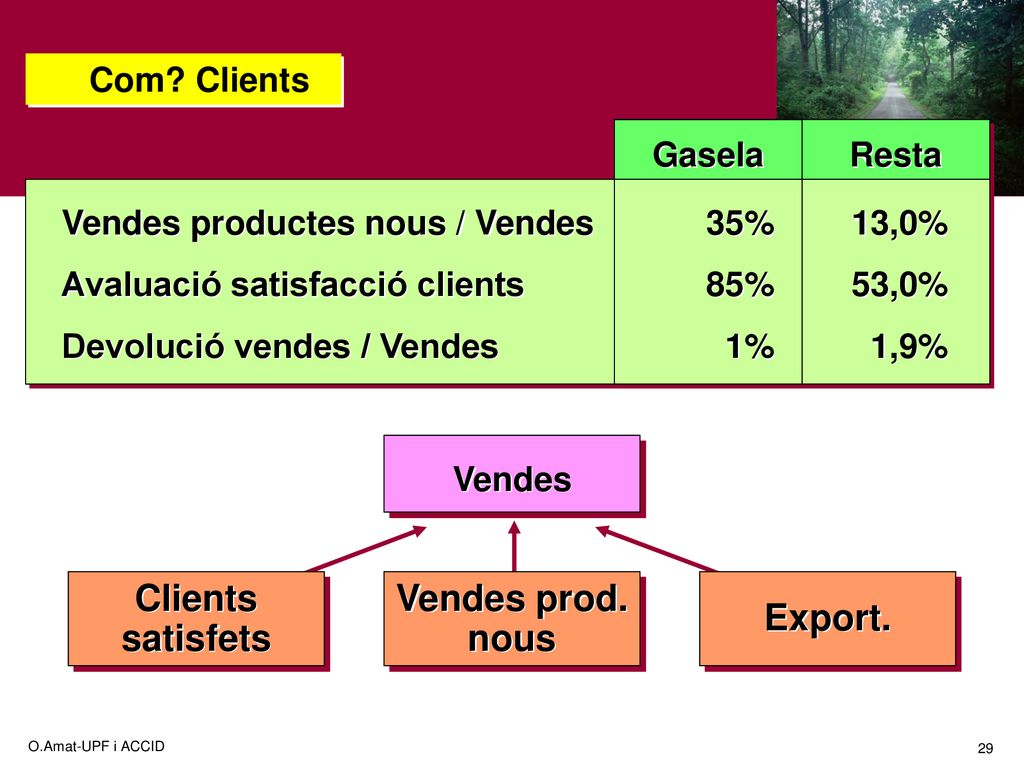 Com? Clients

| | Gasela | Resta |
|---|---|---|
| Vendes productes nous / Vendes | 35% | 13,0% |
| Avaluació satisfacció clients | 85% | 53,0% |
| Devolució vendes / Vendes | 1% | 1,9% |

Vendes

Clients satisfets

Vendes prod. nous

Export.

O.Amat-UPF i ACCID

29